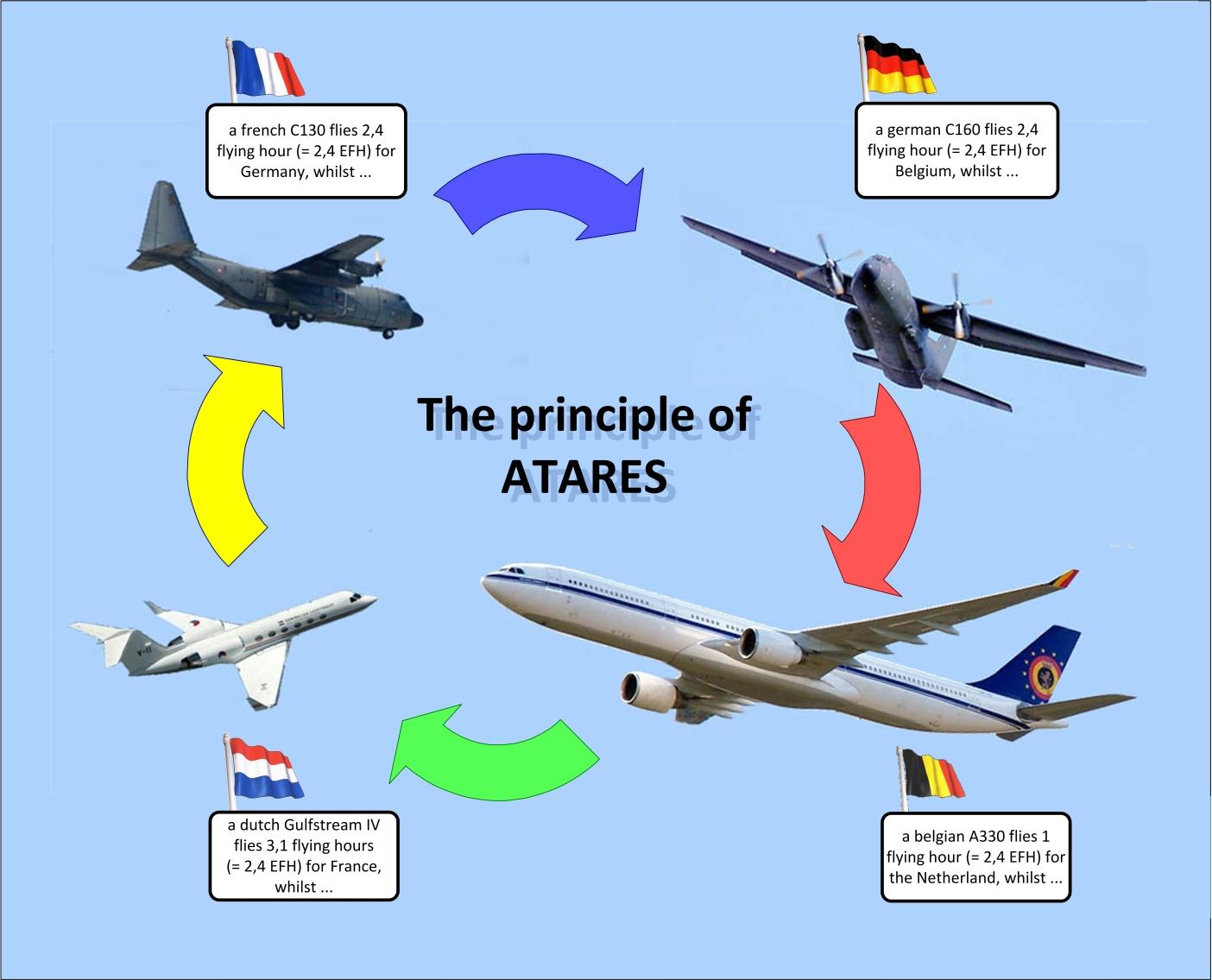 a french C130 flies 2,4 flying hour (= 2,4 EFH) for Germany, whilst ...

a german C160 flies 2,4 flying hour (= 2,4 EFH) for Belgium, whilst ...

The principle of ATARES

a dutch Gulfstream IV flies 3,1 flying hours (= 2,4 EFH) for France, whilst ...

a belgian A330 flies 1 flying hour (= 2,4 EFH) for the Netherland, whilst ...